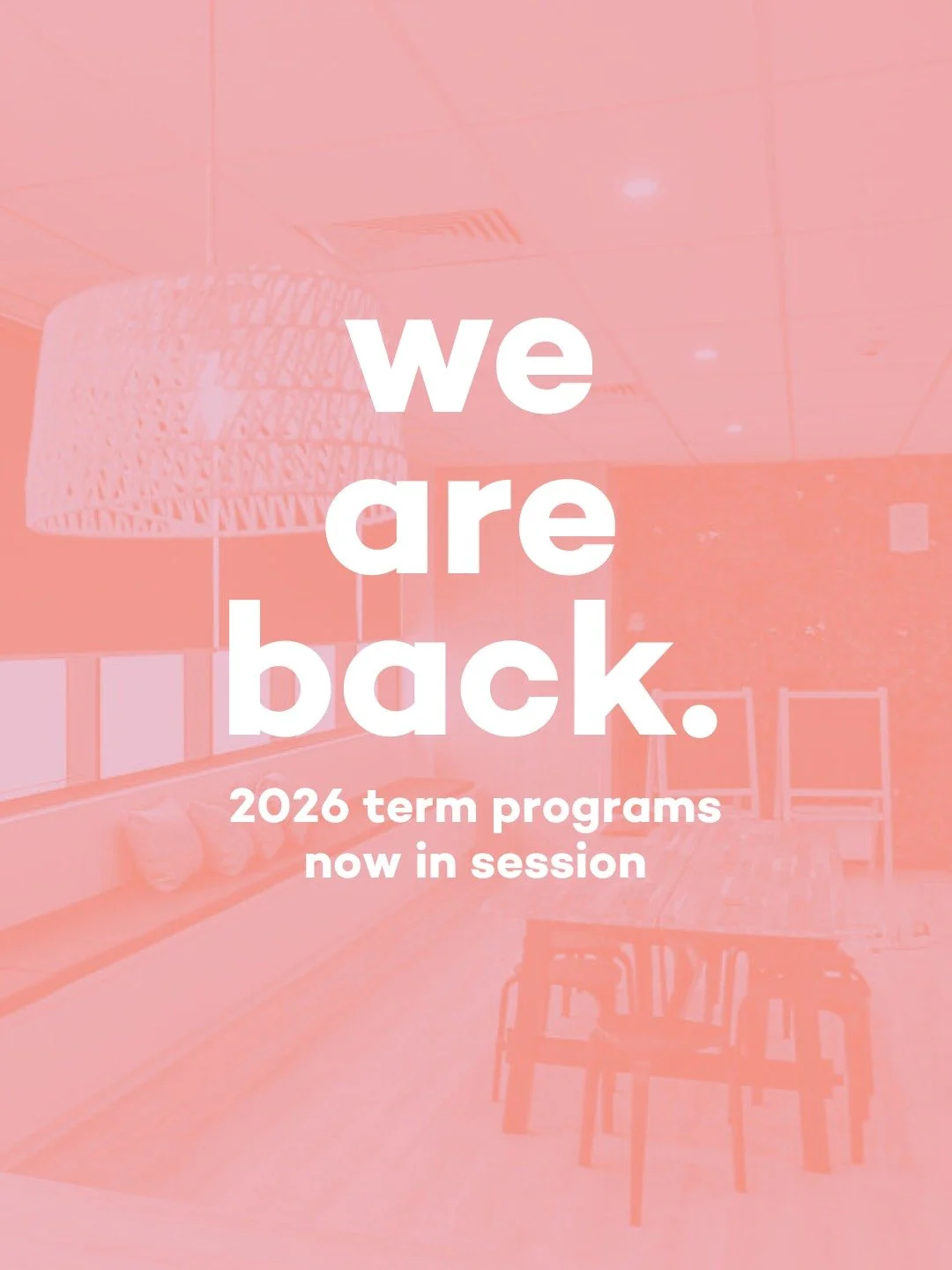 we
are
back.

2026 term programs
now in session